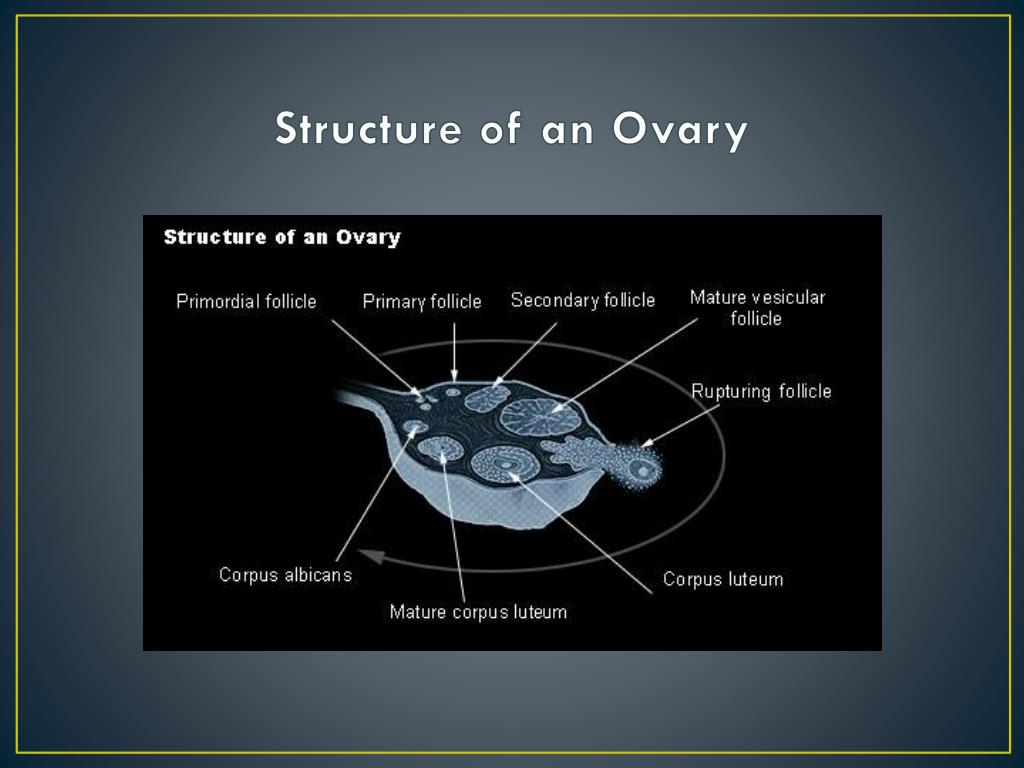 Structure of an Ovary

Structure of an Ovary

Primordial follicle

Primary follicle

Secondary follicle

Mature vesicular follicle

Rupturing follicle

Corpus albicans

Mature corpus luteum

Corpus luteum